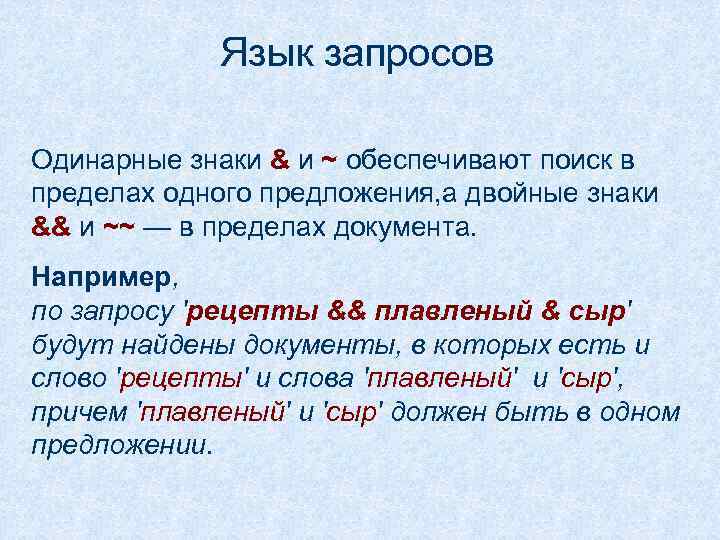 Язык запросов

Одинарные знаки & и ~ обеспечивают поиск в пределах одного предложения,а двойные знаки && и ~~ — в пределах документа.

Например,
по запросу 'рецепты && плавленый & сыр' будут найдены документы, в которых есть и слово 'рецепты' и слова 'плавленый' и 'сыр', причем 'плавленый' и 'сыр' должен быть в одном предложении.